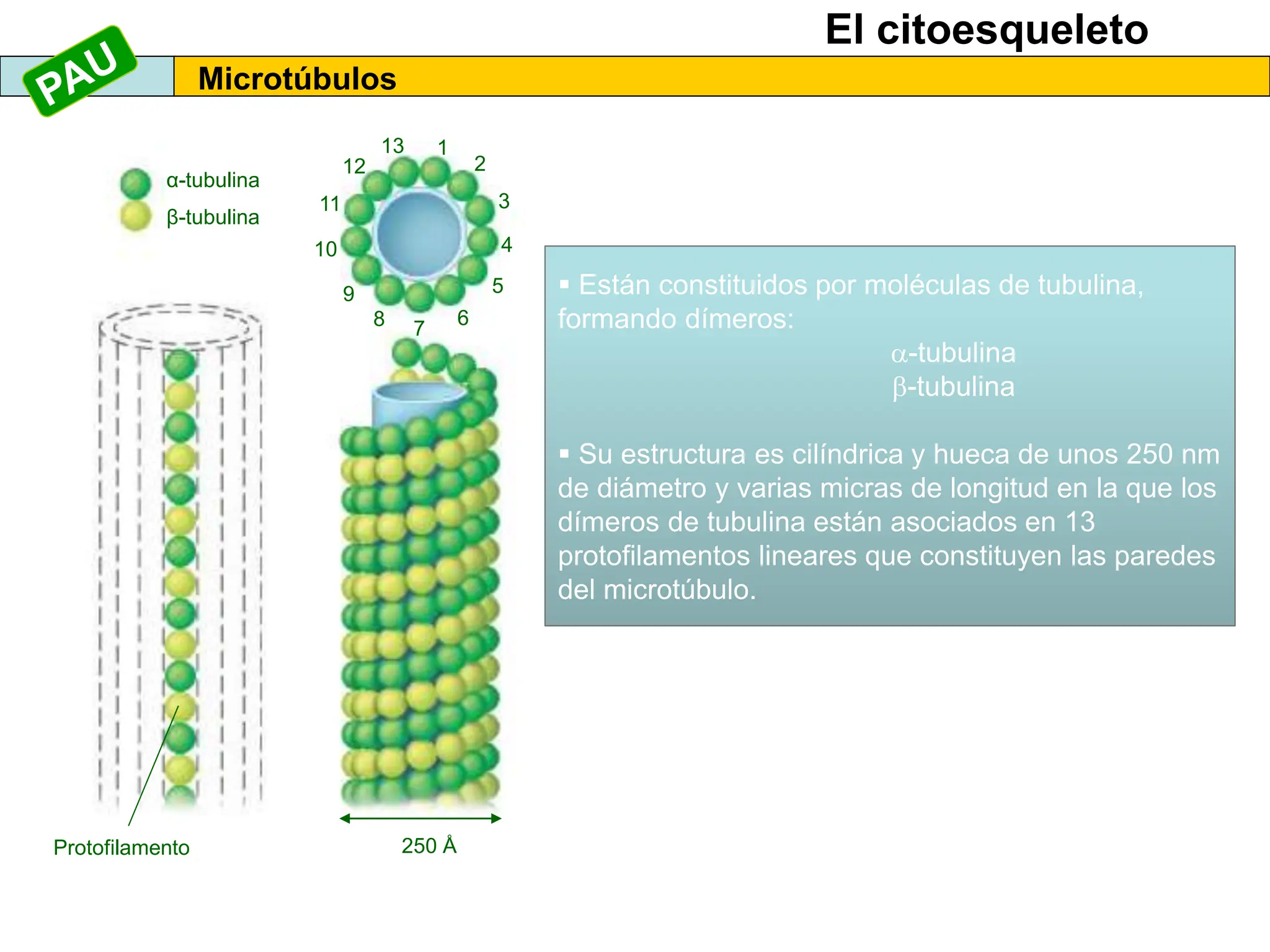 El citoesqueleto

PAU

Microtúbulos

α-tubulina
β-tubulina

13 1 2 3 4 5 6 7 8 9 10 11 12

Protofilamento

250 Å

▪ Están constituidos por moléculas de tubulina, formando dímeros:
α-tubulina
β-tubulina

▪ Su estructura es cilíndrica y hueca de unos 250 nm de diámetro y varias micras de longitud en la que los dímeros de tubulina están asociados en 13 protofilamentos lineares que constituyen las paredes del microtúbulo.